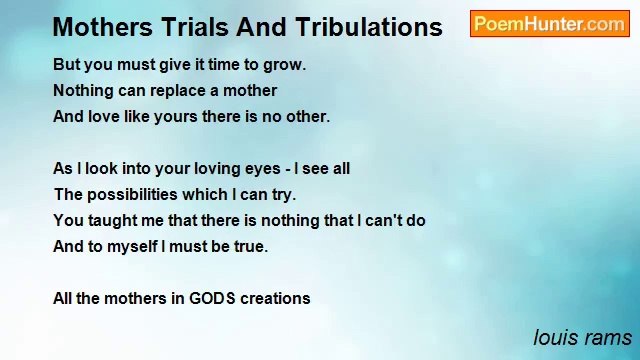 Mothers Trials And Tribulations

PoemHunter.com

But you must give it time to grow.
Nothing can replace a mother
And love like yours there is no other.

As I look into your loving eyes - I see all
The possibilities which I can try.
You taught me that there is nothing that I can't do
And to myself I must be true.

All the mothers in GODS creations

louis rams